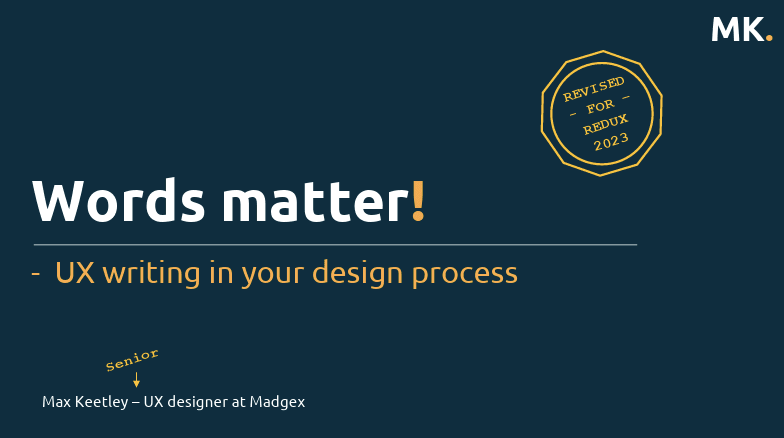 MK.

REVISED
- FOR -
REDUX
2023

Words matter!

- UX writing in your design process

Senior

Max Keetley – UX designer at Madgex